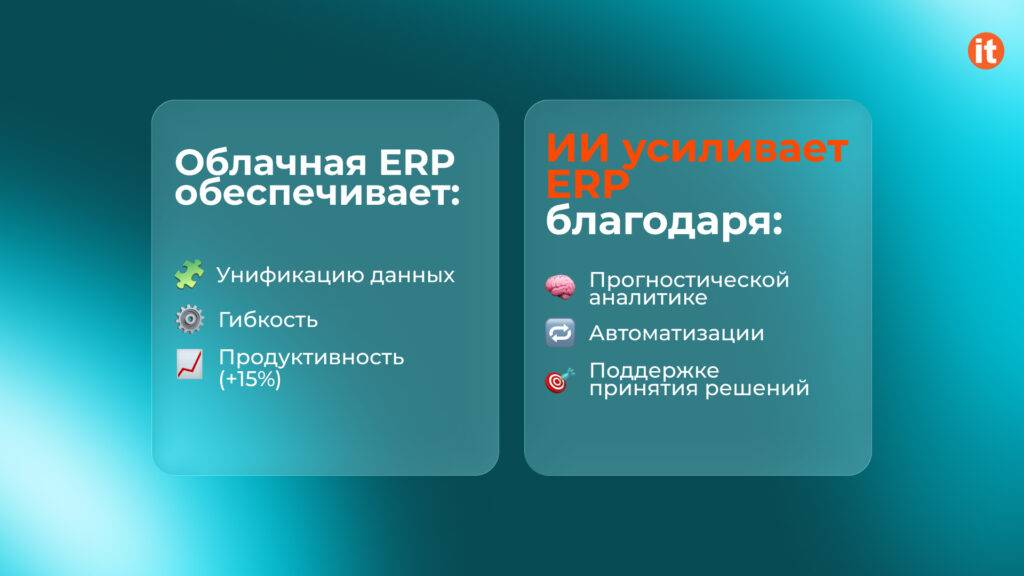 it

Облачная ERP обеспечивает:

Унификацию данных

Гибкость

Продуктивность (+15%)

ИИ усиливает ERP благодаря:

Прогностической аналитике

Автоматизации

Поддержке принятия решений